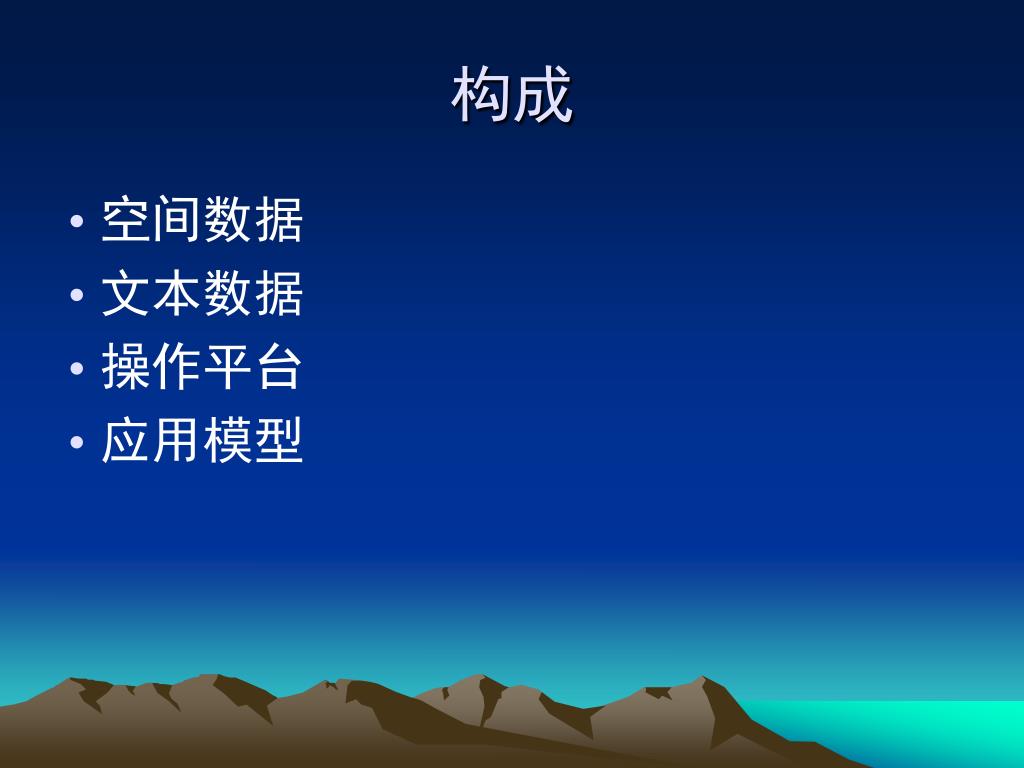 构成

• 空间数据
• 文本数据
• 操作平台
• 应用模型